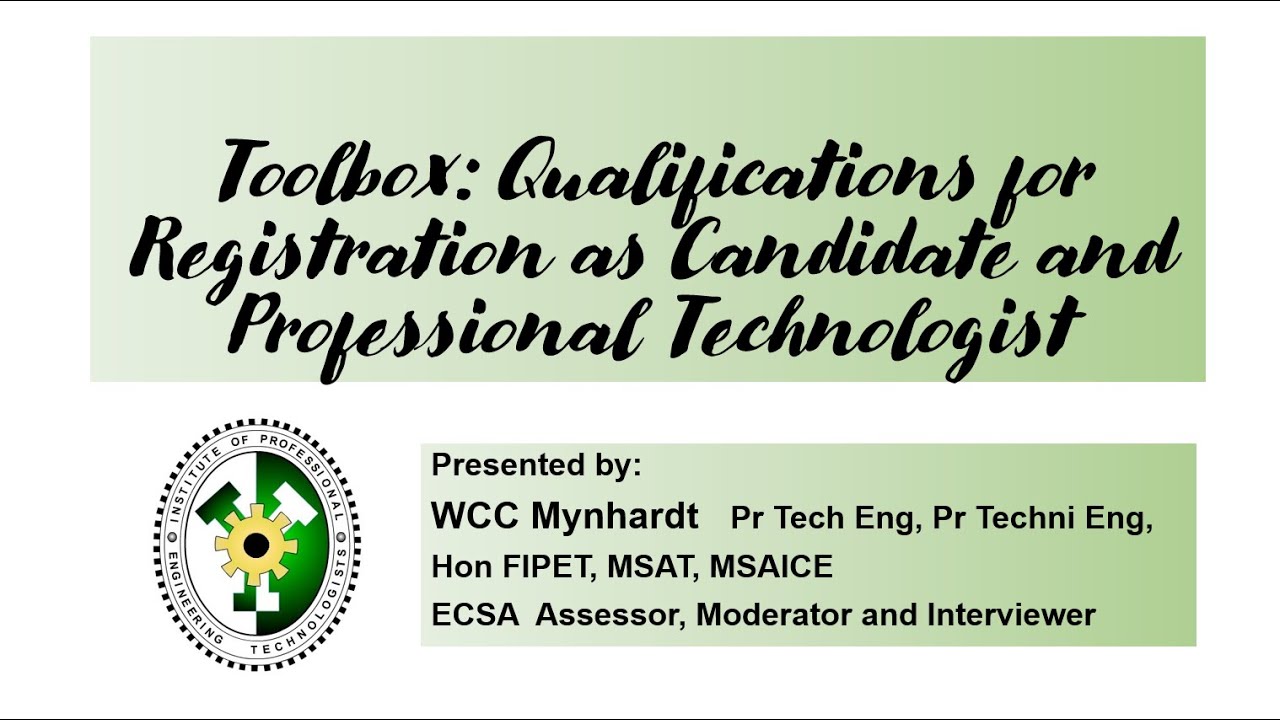 Toolbox: Qualifications for Registration as Candidate and Professional Technologist

INSTITUTE OF PROFESSIONAL ENGINEERING TECHNOLOGISTS

Presented by:
WCC Mynhardt Pr Tech Eng, Pr Techni Eng, Hon FIPET, MSAT, MSAICE
ECSA Assessor, Moderator and Interviewer